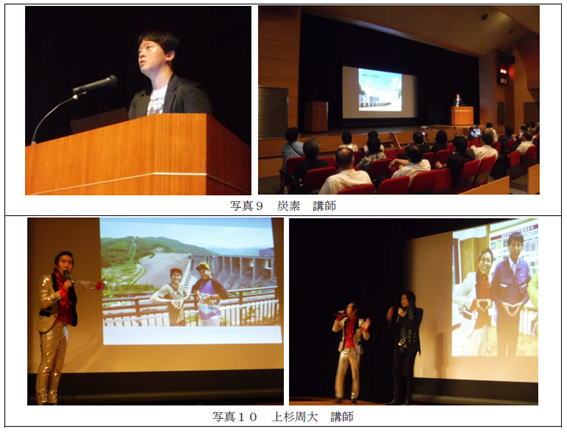 写真９　炭素　講師

写真１０　上杉周大　講師